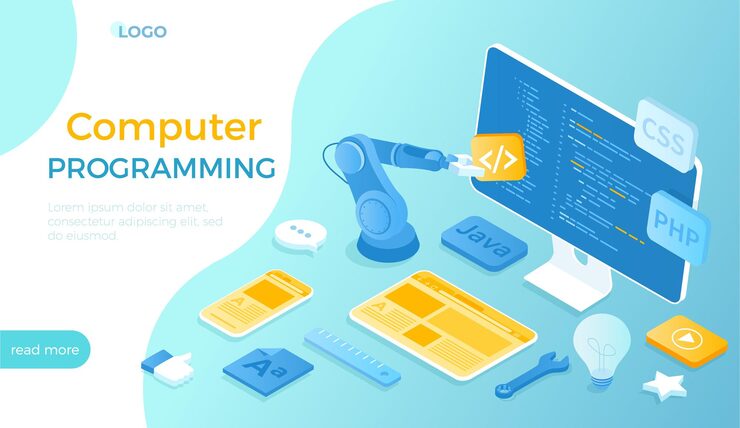 LOGO

Computer
PROGRAMMING

Lorem ipsum dolor sit amet, consectetur adipiscing elit, sed do eiusmod.

read more

</>

CSS

PHP

Java

A

A

Aa